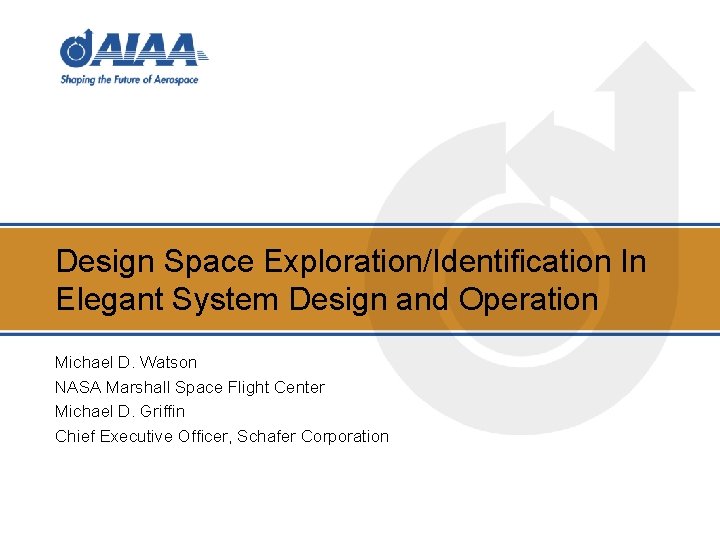 AIAA
Shaping the Future of Aerospace

Design Space Exploration/Identification In Elegant System Design and Operation

Michael D. Watson
NASA Marshall Space Flight Center
Michael D. Griffin
Chief Executive Officer, Schafer Corporation